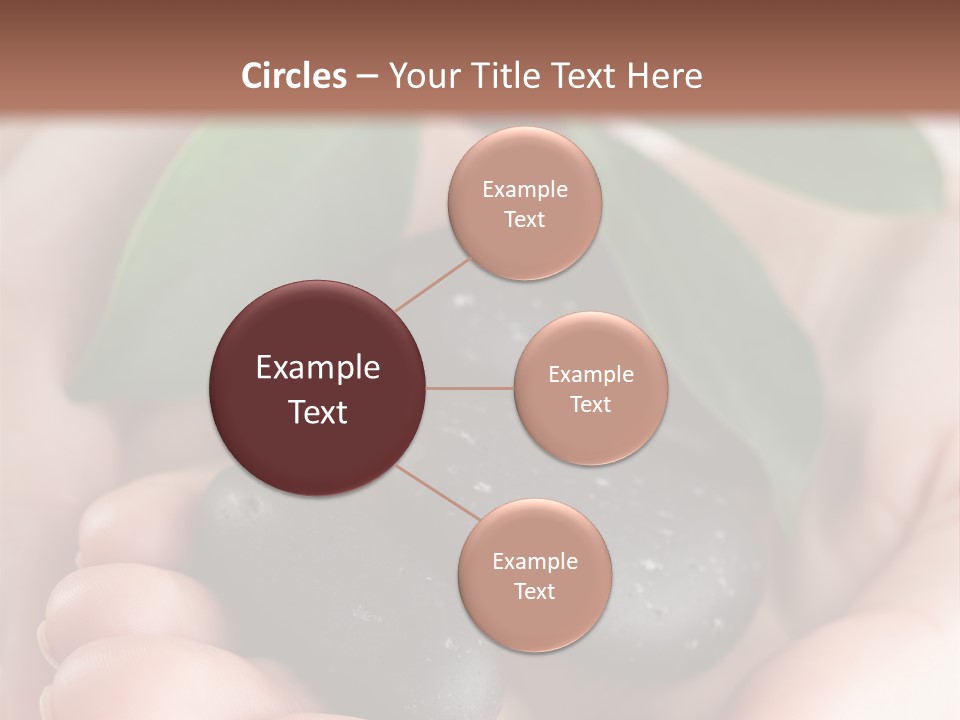 Circles – Your Title Text Here

Example Text

Example Text

Example Text

Example Text